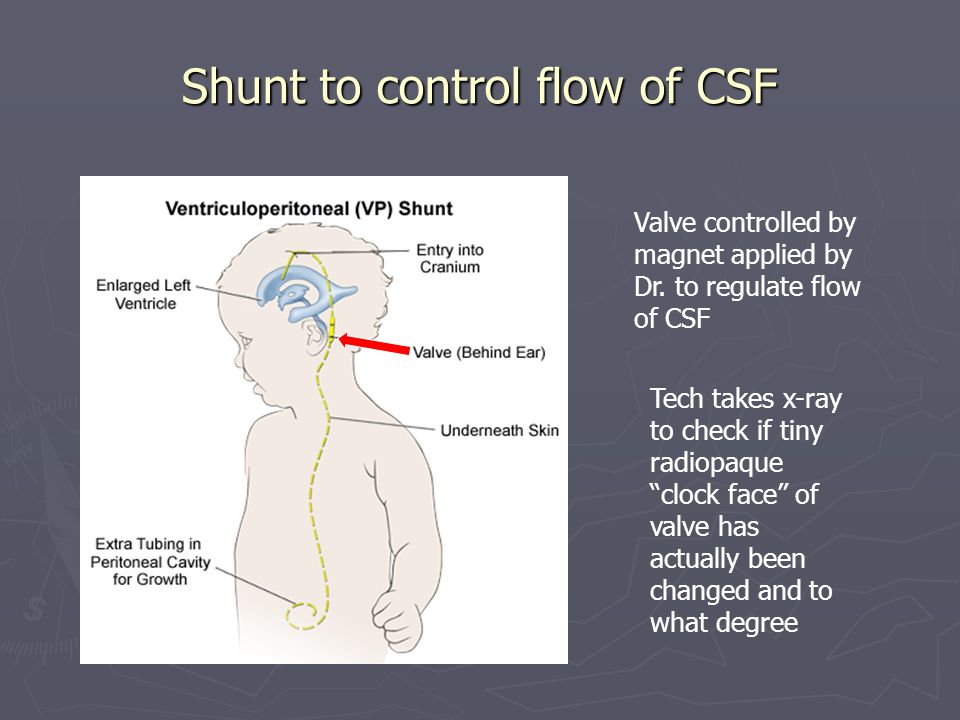 Shunt to control flow of CSF

Ventriculoperitoneal (VP) Shunt

Entry into Cranium

Enlarged Left Ventricle

Valve (Behind Ear)

Underneath Skin

Extra Tubing in Peritoneal Cavity for Growth

Valve controlled by magnet applied by Dr. to regulate flow of CSF

Tech takes x-ray to check if tiny radiopaque “clock face” of valve has actually been changed and to what degree